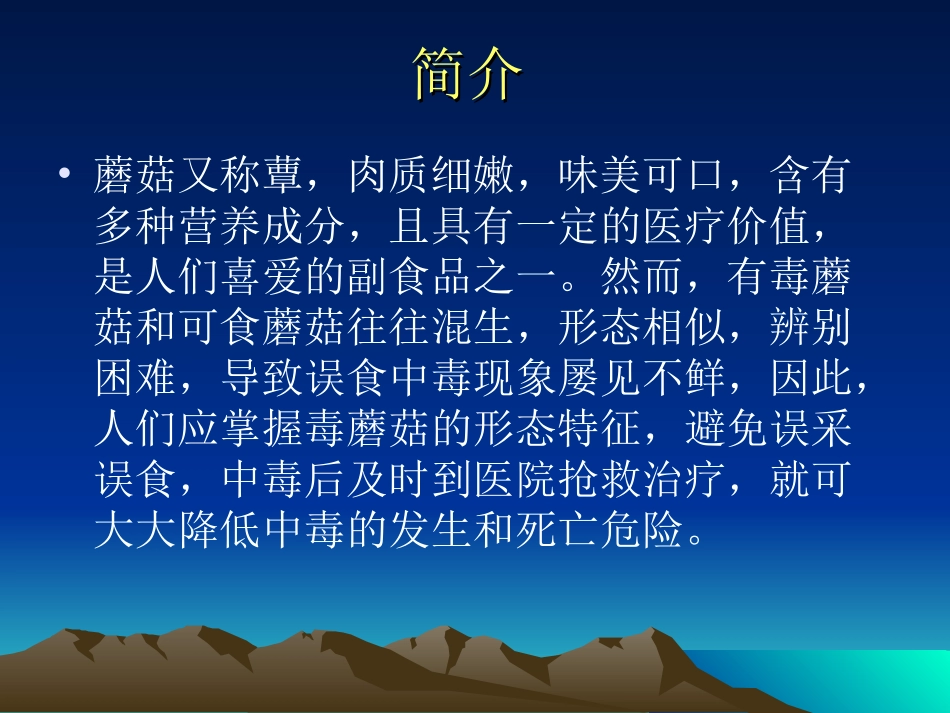 简介

• 蘑菇又称蕈，肉质细嫩，味美可口，含有多种营养成分，且具有一定的医疗价值，是人们喜爱的副食品之一。然而，有毒蘑菇和可食蘑菇往往混生，形态相似，辨别困难，导致误食中毒现象屡见不鲜，因此，人们应掌握毒蘑菇的形态特征，避免误采误食，中毒后及时到医院抢救治疗，就可大大降低中毒的发生和死亡危险。